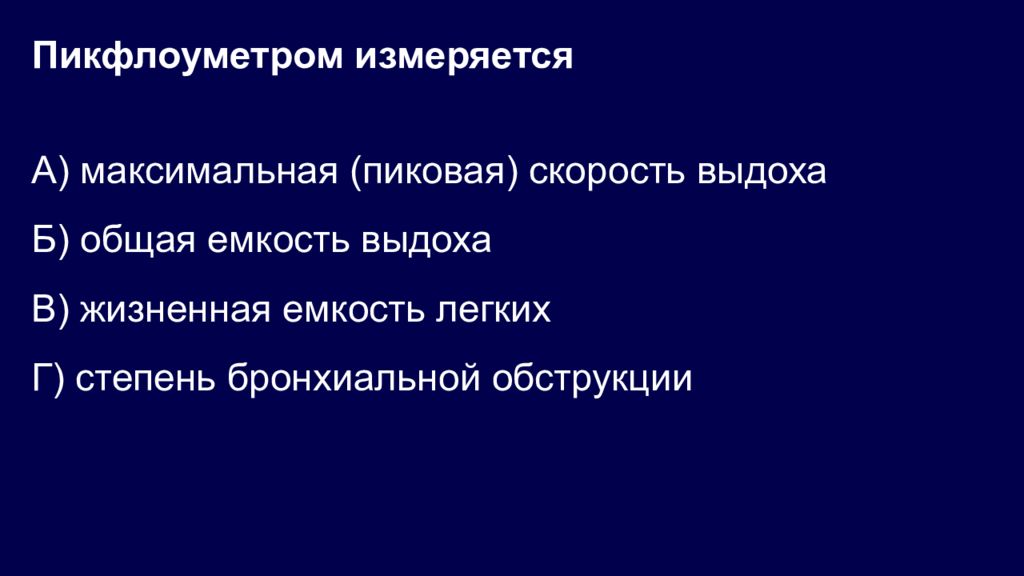 Пикфлоуметром измеряется

А) максимальная (пиковая) скорость выдоха

Б) общая емкость выдоха

В) жизненная емкость легких

Г) степень бронхиальной обструкции